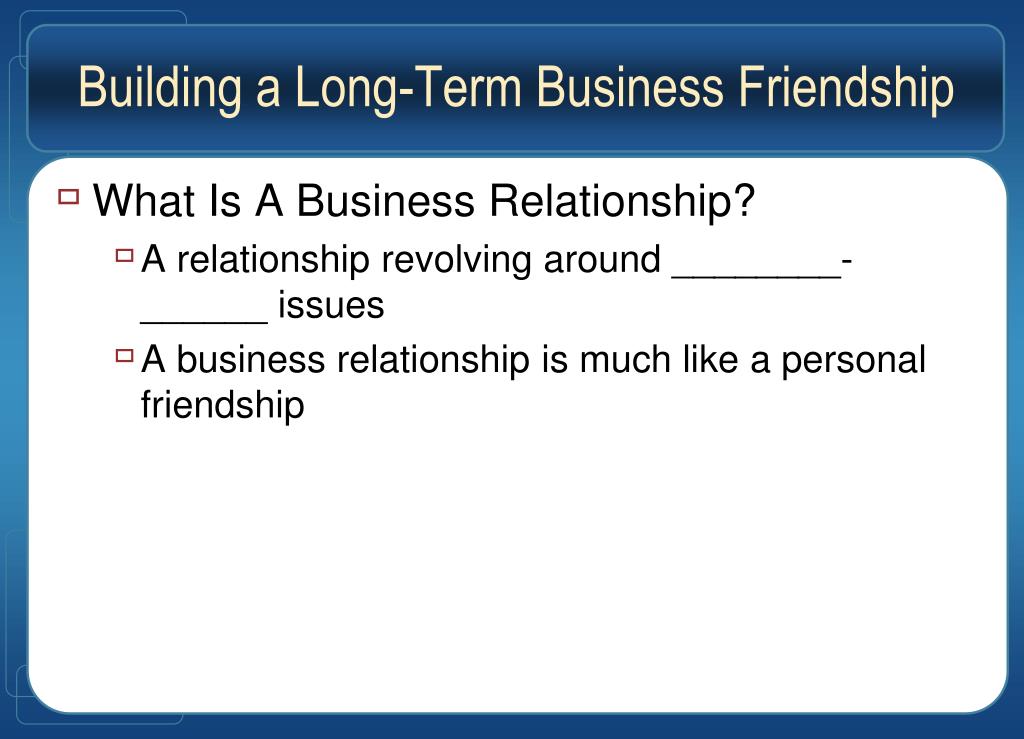 Building a Long-Term Business Friendship

What Is A Business Relationship?

A relationship revolving around ________-______ issues

A business relationship is much like a personal friendship